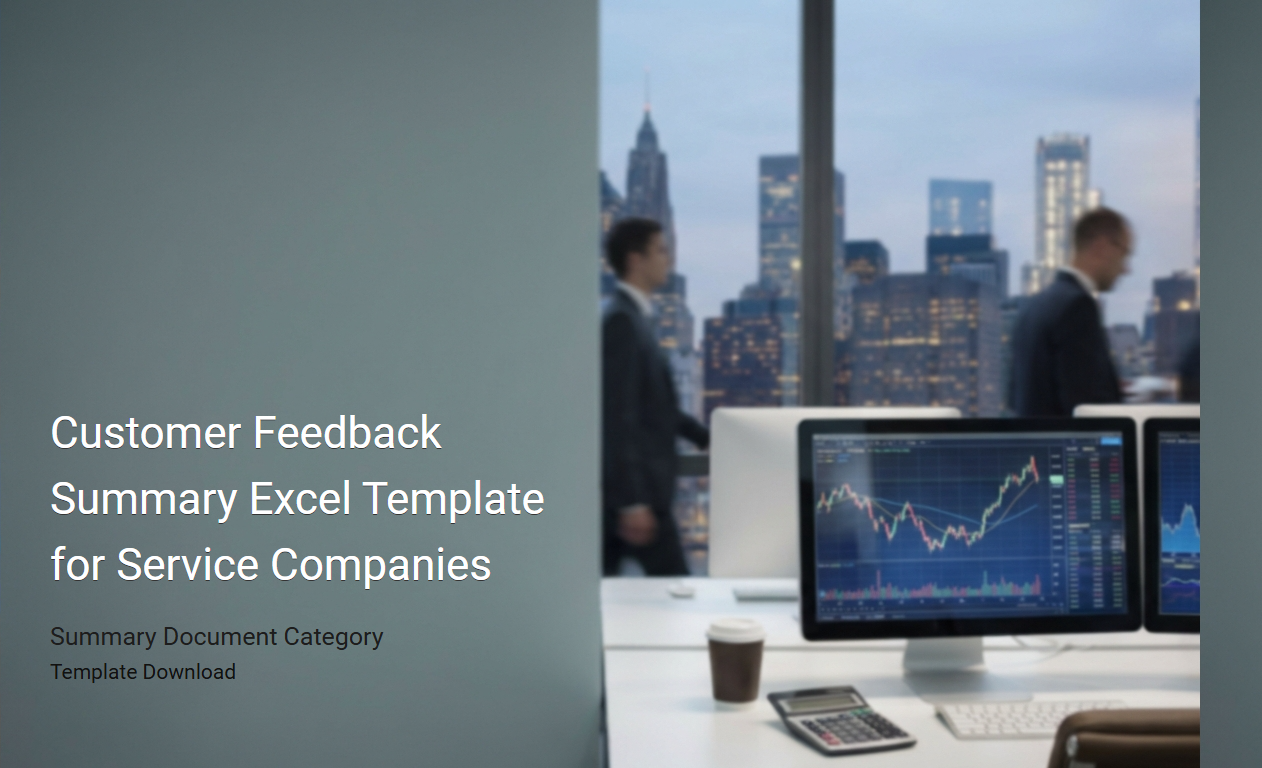 Customer Feedback Summary Excel Template for Service Companies

Summary Document Category

Template Download